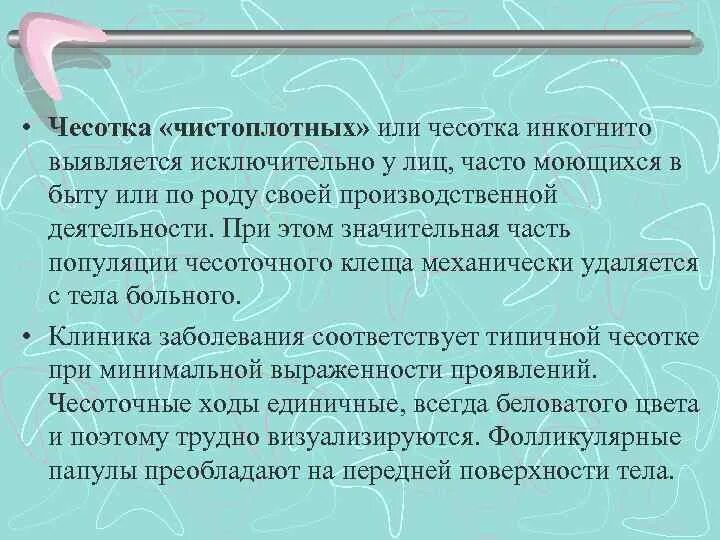 • Чесотка «чистоплотных» или чесотка инкогнито выявляется исключительно у лиц, часто моющихся в быту или по роду своей производственной деятельности. При этом значительная часть популяции чесоточного клеща механически удаляется с тела больного.

• Клиника заболевания соответствует типичной чесотке при минимальной выраженности проявлений. Чесоточные ходы единичные, всегда беловатого цвета и поэтому трудно визуализируются. Фолликулярные папулы преобладают на передней поверхности тела.